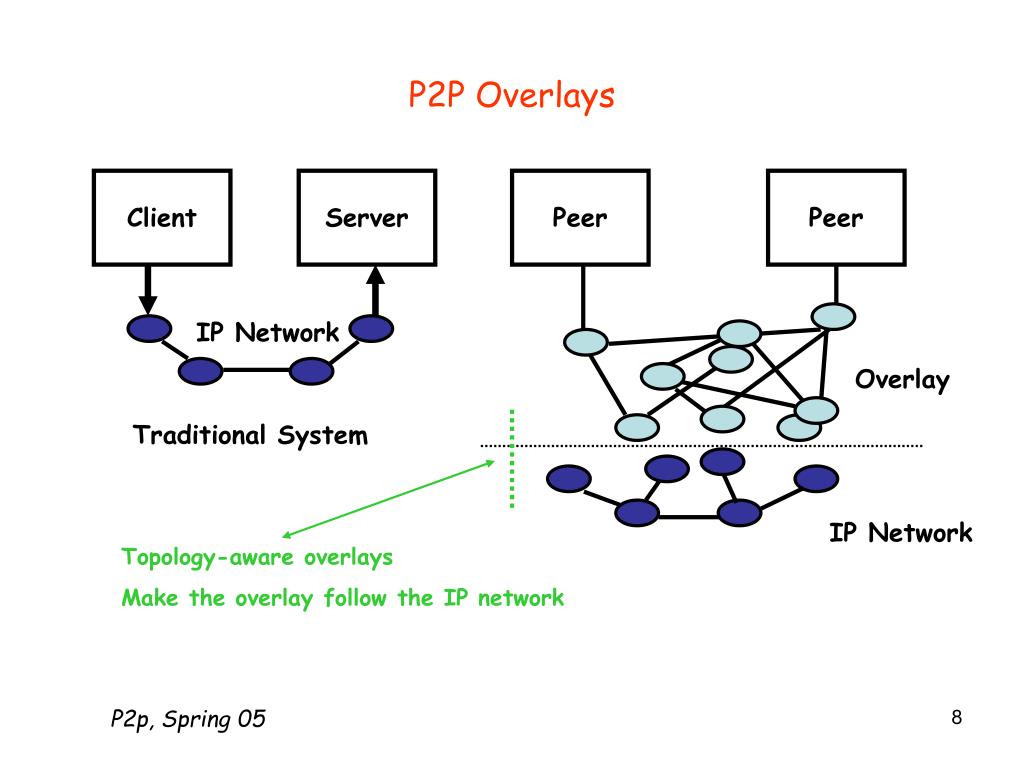 P2P Overlays

Client

Server

Peer

Peer

IP Network

Overlay

Traditional System

IP Network

Topology-aware overlays

Make the overlay follow the IP network

P2p, Spring 05

8